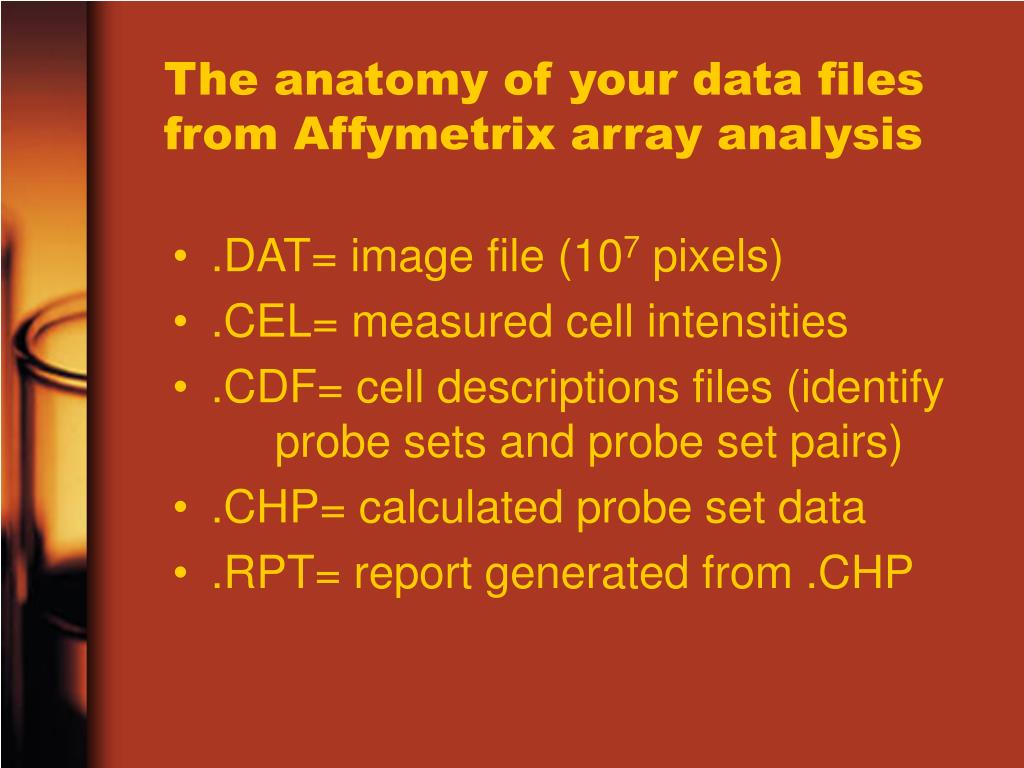 The anatomy of your data files from Affymetrix array analysis

• .DAT= image file ($10^7$ pixels)
• .CEL= measured cell intensities
• .CDF= cell descriptions files (identify probe sets and probe set pairs)
• .CHP= calculated probe set data
• .RPT= report generated from .CHP